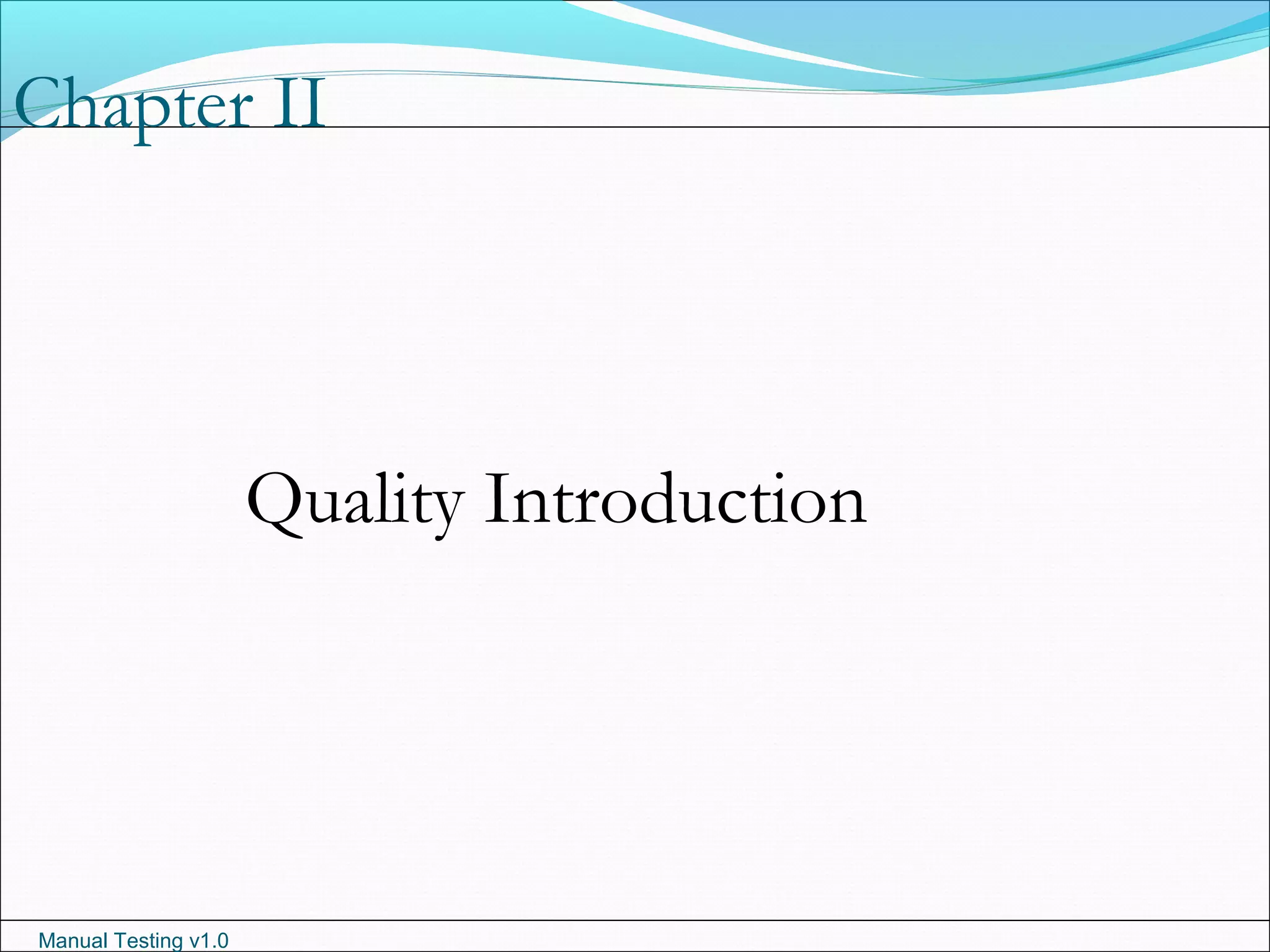 Chapter II

Quality Introduction

Manual Testing v1.0